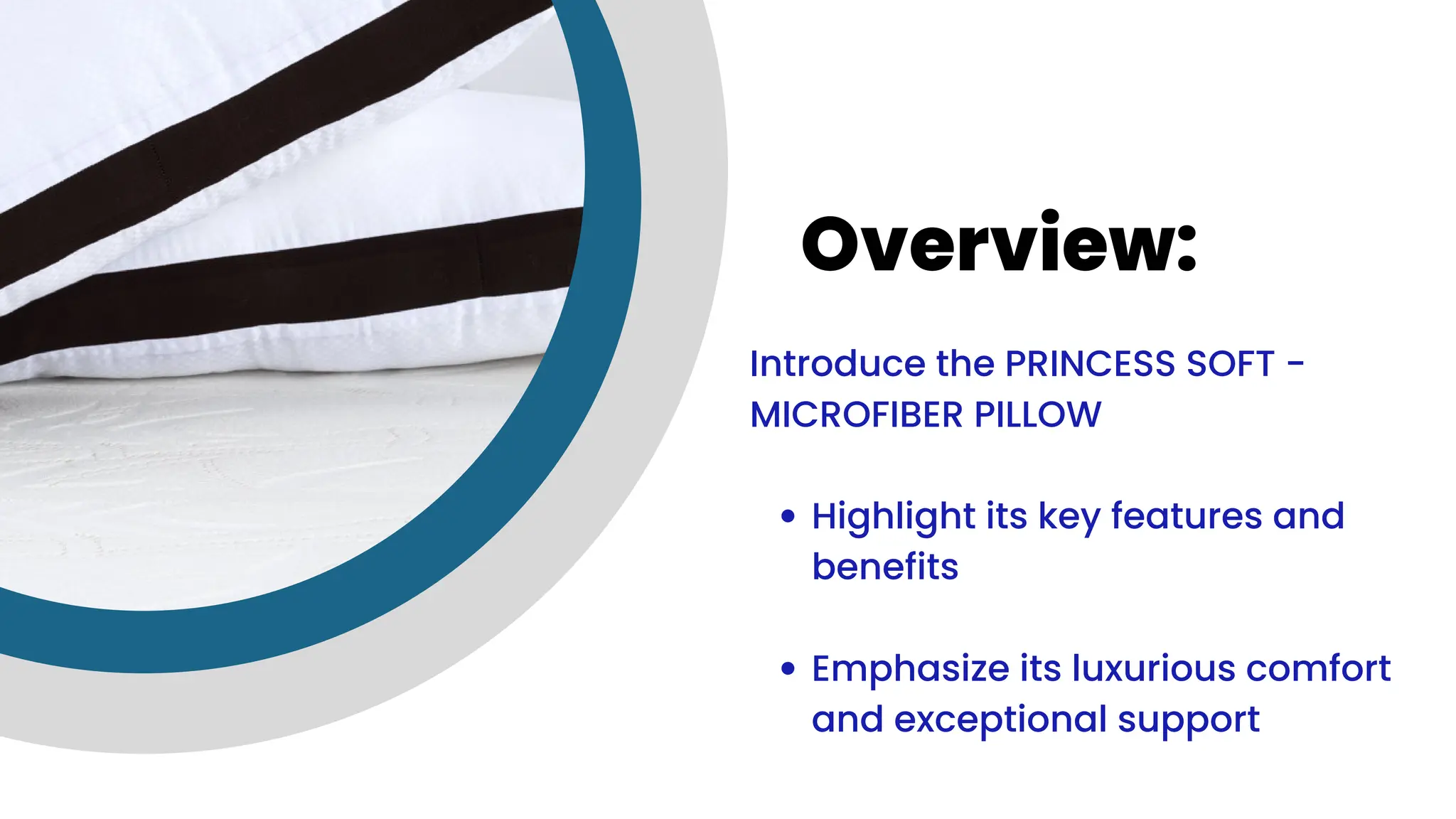 Overview:

Introduce the PRINCESS SOFT - MICROFIBER PILLOW

• Highlight its key features and benefits

• Emphasize its luxurious comfort and exceptional support